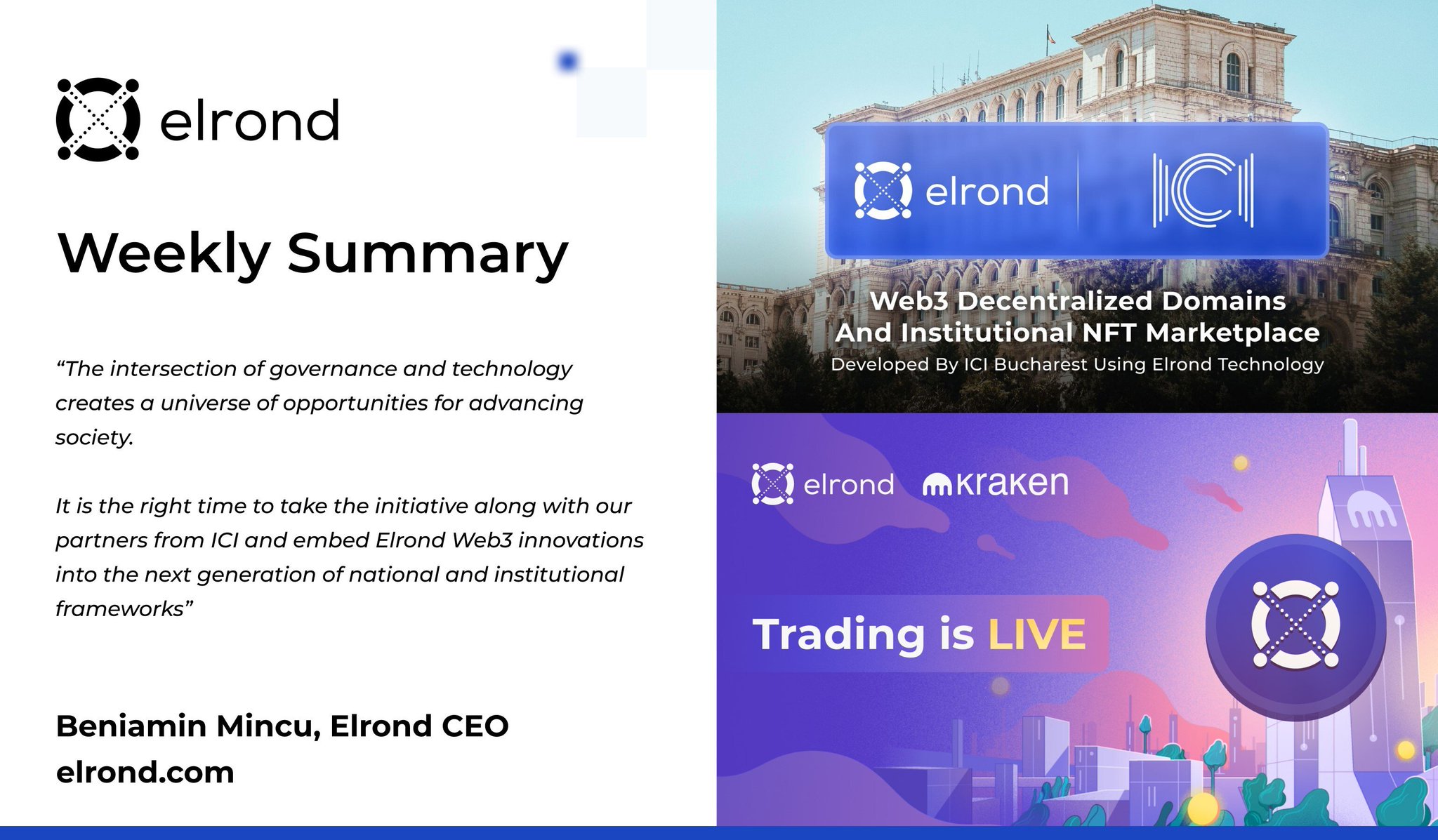 elrond

Weekly Summary

“The intersection of governance and technology creates a universe of opportunities for advancing society.

It is the right time to take the initiative along with our partners from ICI and embed Elrond Web3 innovations into the next generation of national and institutional frameworks”

Beniamin Mincu, Elrond CEO
elrond.com

elrond ICI

Web3 Decentralized Domains And Institutional NFT Marketplace
Developed By ICI Bucharest Using Elrond Technology

elrond kraken

Trading is LIVE